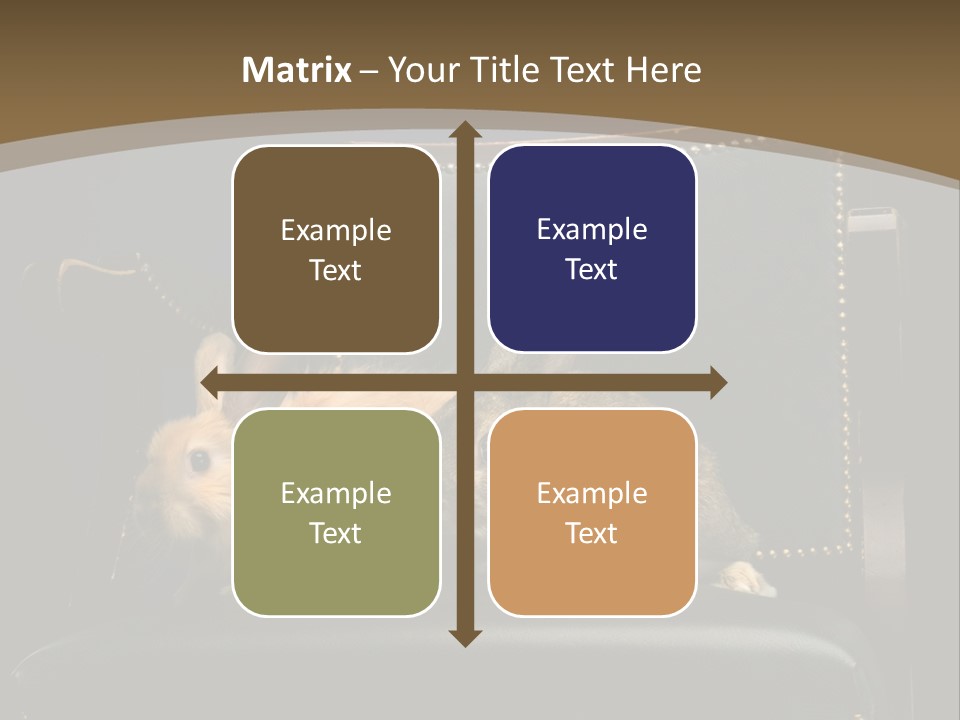 Matrix – Your Title Text Here

Example Text

Example Text

Example Text

Example Text